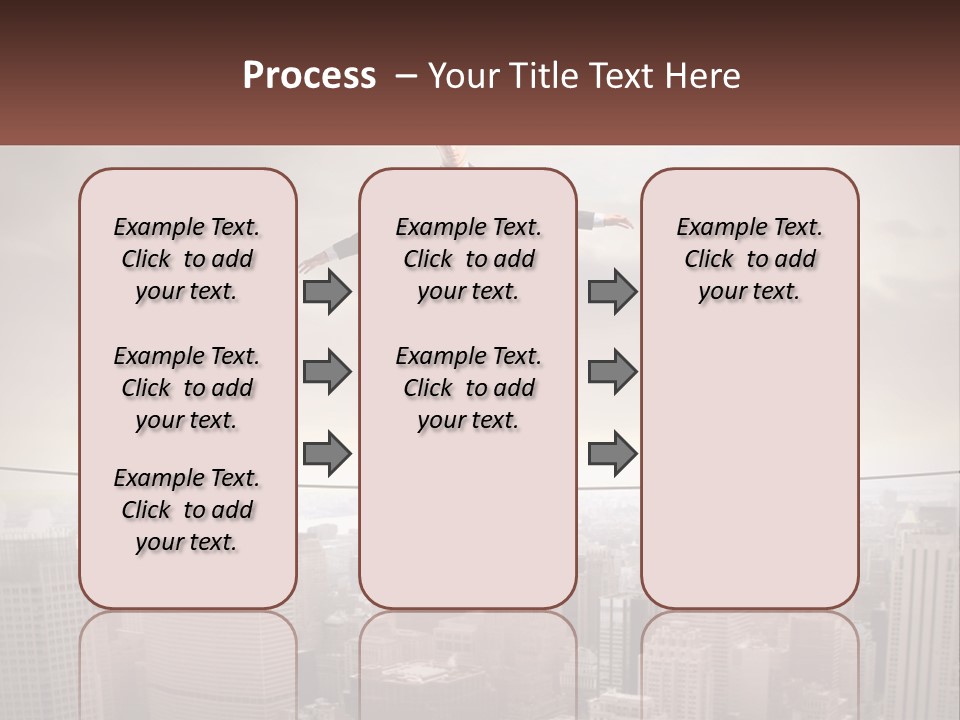 Process – Your Title Text Here

Example Text. Click to add your text.

Example Text. Click to add your text.

Example Text. Click to add your text.

Example Text. Click to add your text.

Example Text. Click to add your text.

Example Text. Click to add your text.